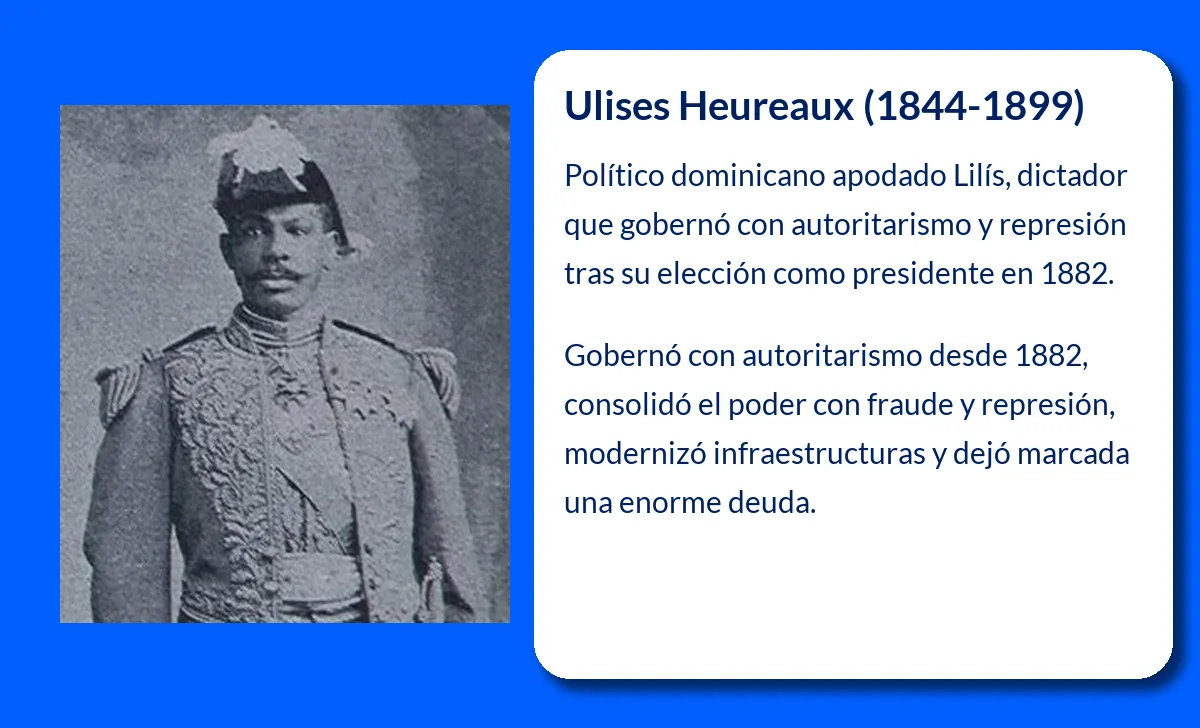 Ulises Heureaux (1844-1899)

Político dominicano apodado Lilís, dictador que gobernó con autoritarismo y represión tras su elección como presidente en 1882.

Gobernó con autoritarismo desde 1882, consolidó el poder con fraude y represión, modernizó infraestructuras y dejó marcada una enorme deuda.